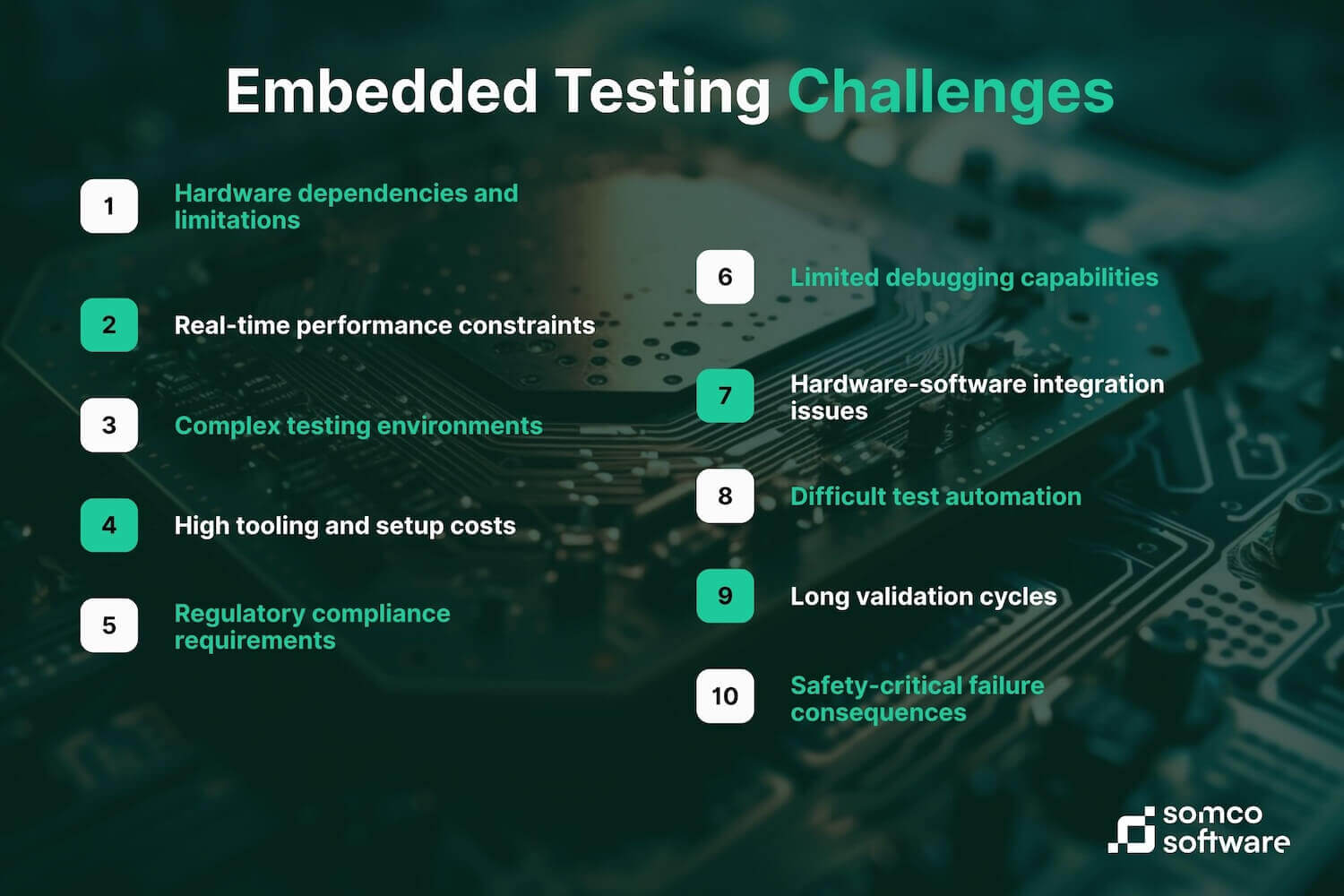 Embedded Testing Challenges

1 Hardware dependencies and limitations

2 Real-time performance constraints

3 Complex testing environments

4 High tooling and setup costs

5 Regulatory compliance requirements

6 Limited debugging capabilities

7 Hardware-software integration issues

8 Difficult test automation

9 Long validation cycles

10 Safety-critical failure consequences

somco software